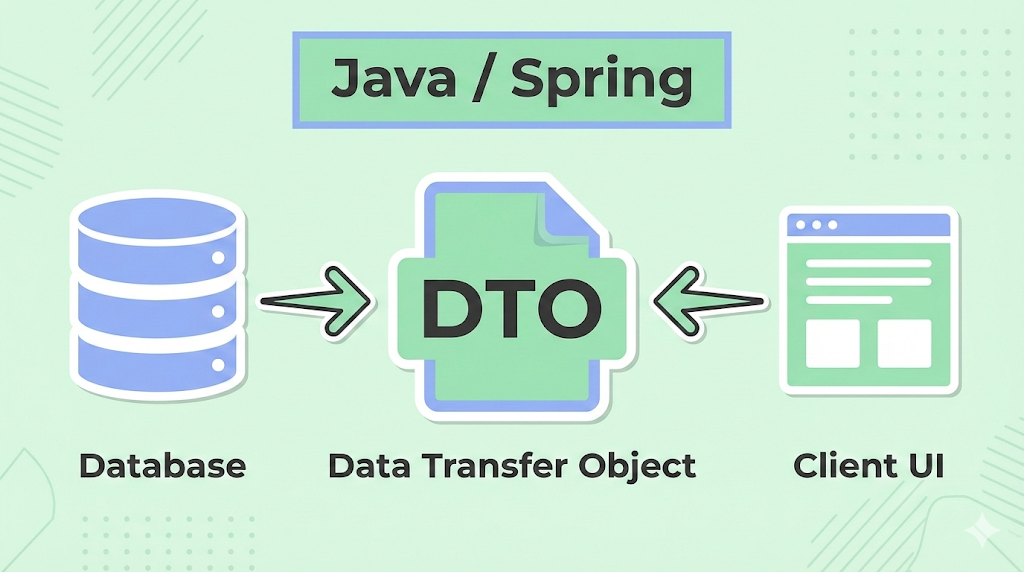 Java / Spring

DTO

Database

Data Transfer Object

Client UI